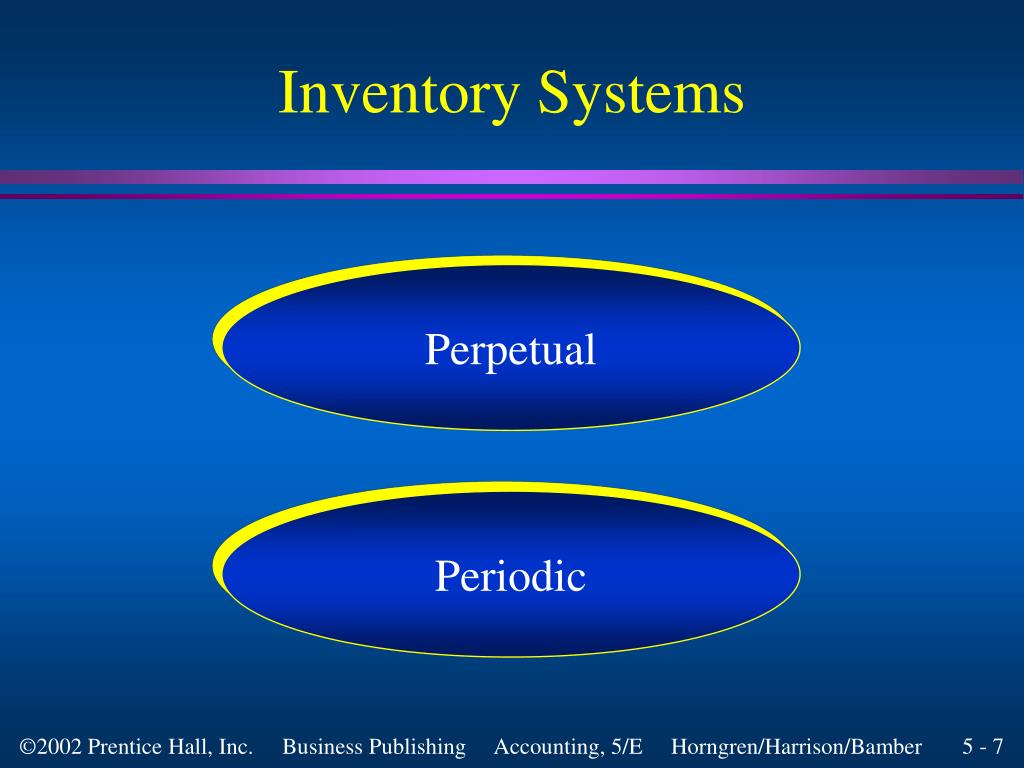 Inventory Systems

Perpetual

Periodic

©2002 Prentice Hall, Inc. Business Publishing Accounting, 5/E Horngren/Harrison/Bamber 5 - 7